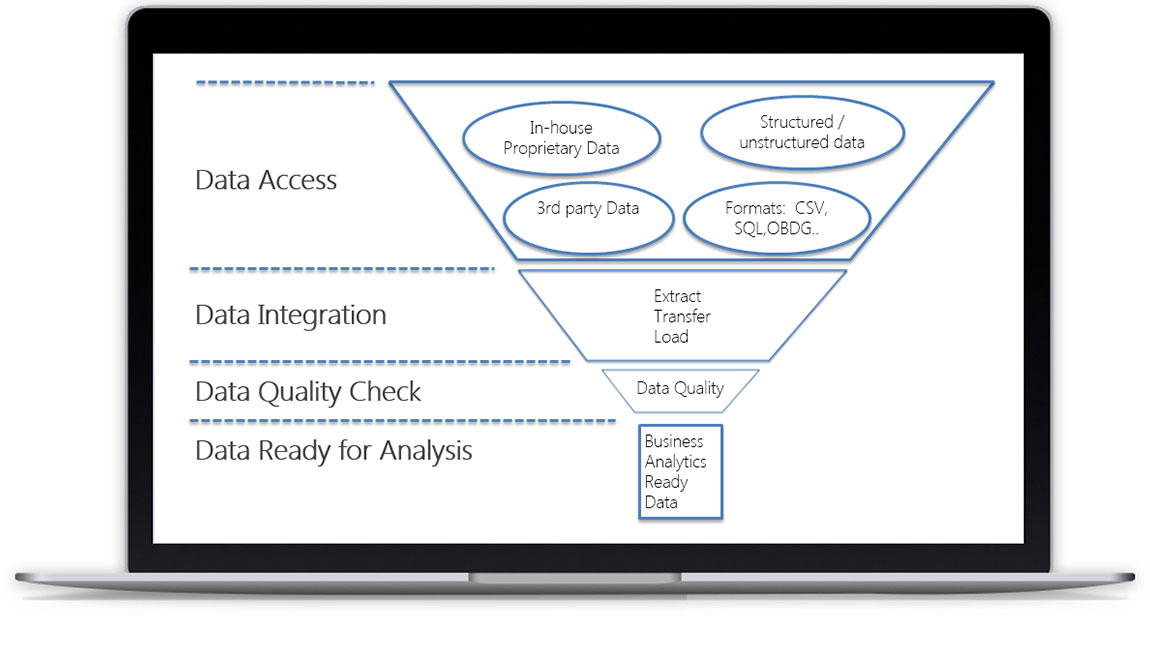 Data Access

In-house Proprietary Data

Structured / unstructured data

3rd party Data

Formats: CSV, SQL,OBDG..

Data Integration

Extract
Transfer
Load

Data Quality Check

Data Quality

Data Ready for Analysis

Business Analytics Ready Data